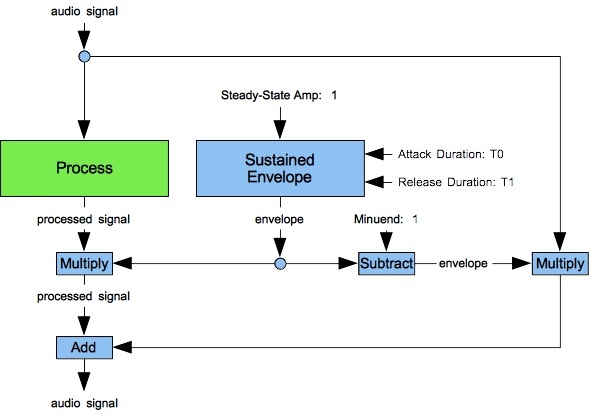 audio signal

Steady-State Amp: 1

Process

Sustained Envelope

Attack Duration: T0

Release Duration: T1

processed signal

envelope

Minuend: 1

Multiply

Subtract

envelope

Multiply

processed signal

Add

audio signal